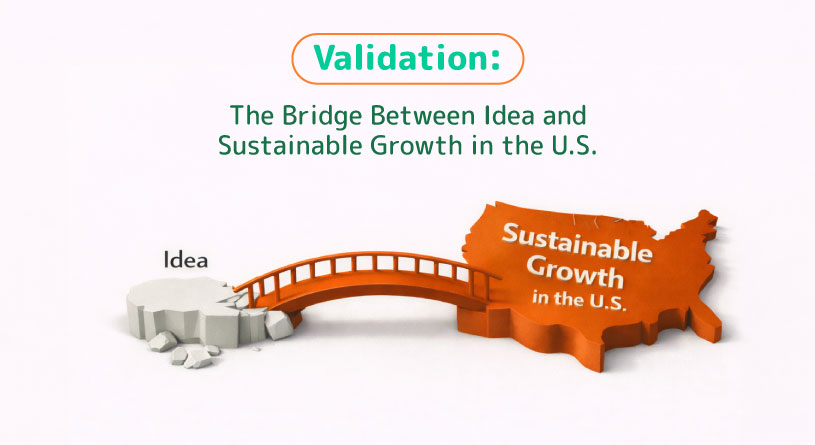 Validation:

The Bridge Between Idea and Sustainable Growth in the U.S.

Idea

Sustainable Growth in the U.S.